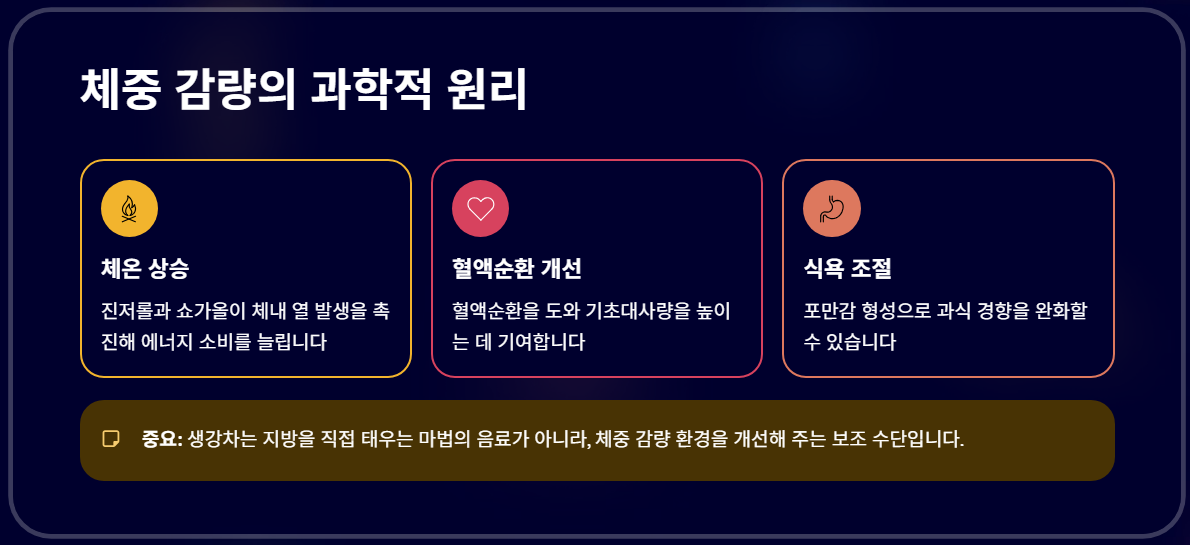 체중 감량의 과학적 원리

체온 상승

진저롤과 쇼가올이 체내 열 발생을 촉진해 에너지 소비를 늘립니다

혈액순환 개선

혈액순환을 도와 기초대사량을 높이는 데 기여합니다

식욕 조절

포만감 형성으로 과식 경향을 완화할 수 있습니다

중요: 생강차는 지방을 직접 태우는 마법의 음료가 아니라, 체중 감량 환경을 개선해 주는 보조 수단입니다.